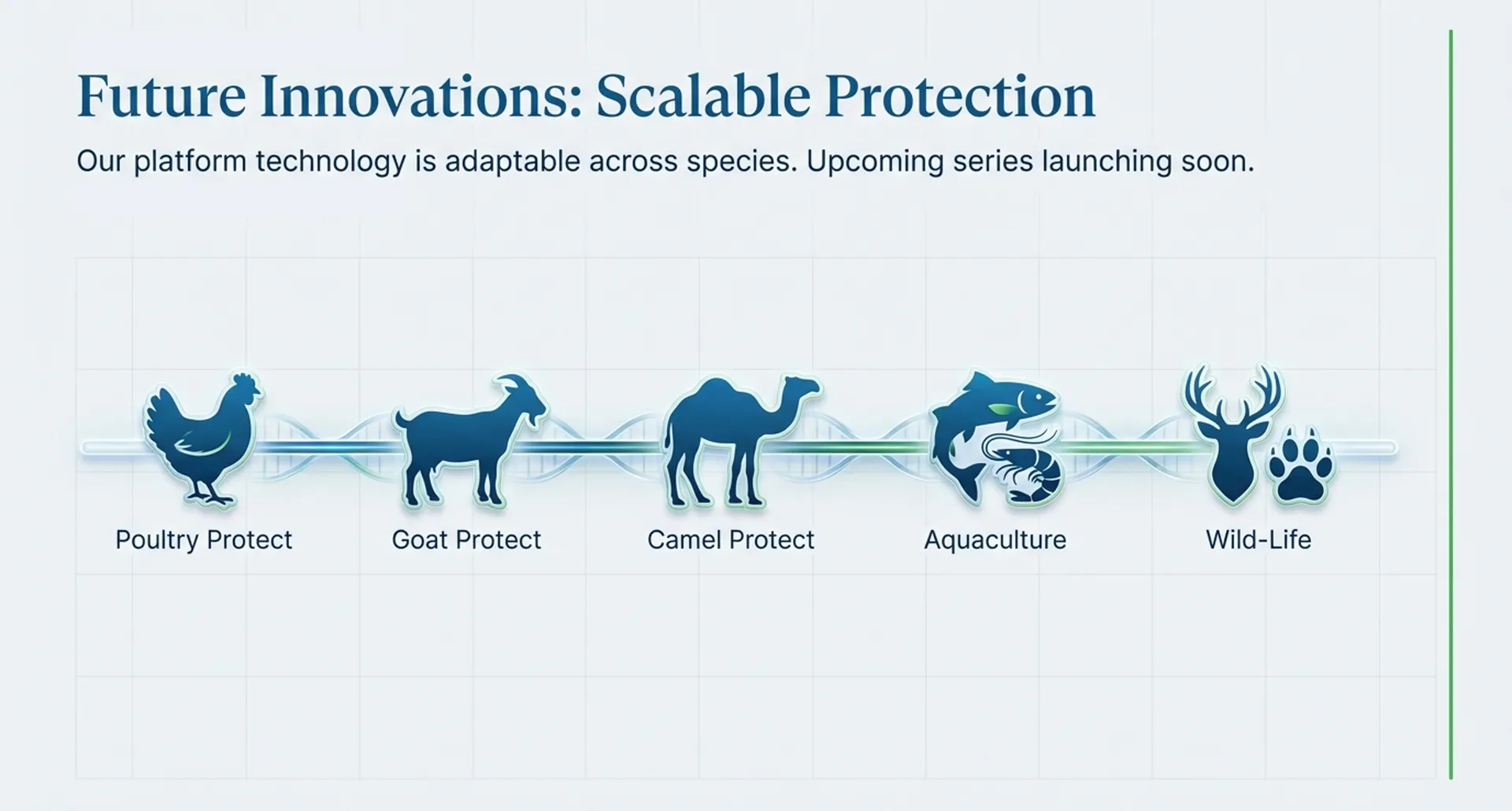 Future Innovations: Scalable Protection

Our platform technology is adaptable across species. Upcoming series launching soon.

Poultry Protect

Goat Protect

Camel Protect

Aquaculture

Wild-Life